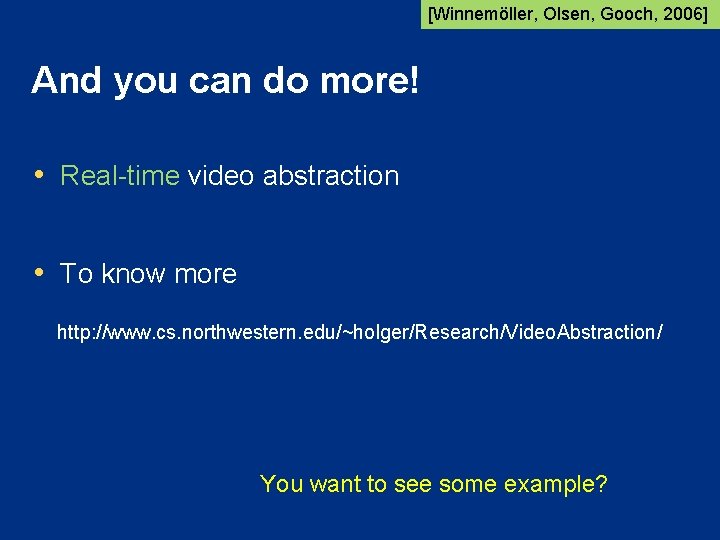 [Winnemöller, Olsen, Gooch, 2006]

And you can do more!

• Real-time video abstraction

• To know more

http://www.cs.northwestern.edu/~holger/Research/VideoAbstraction/

You want to see some example?